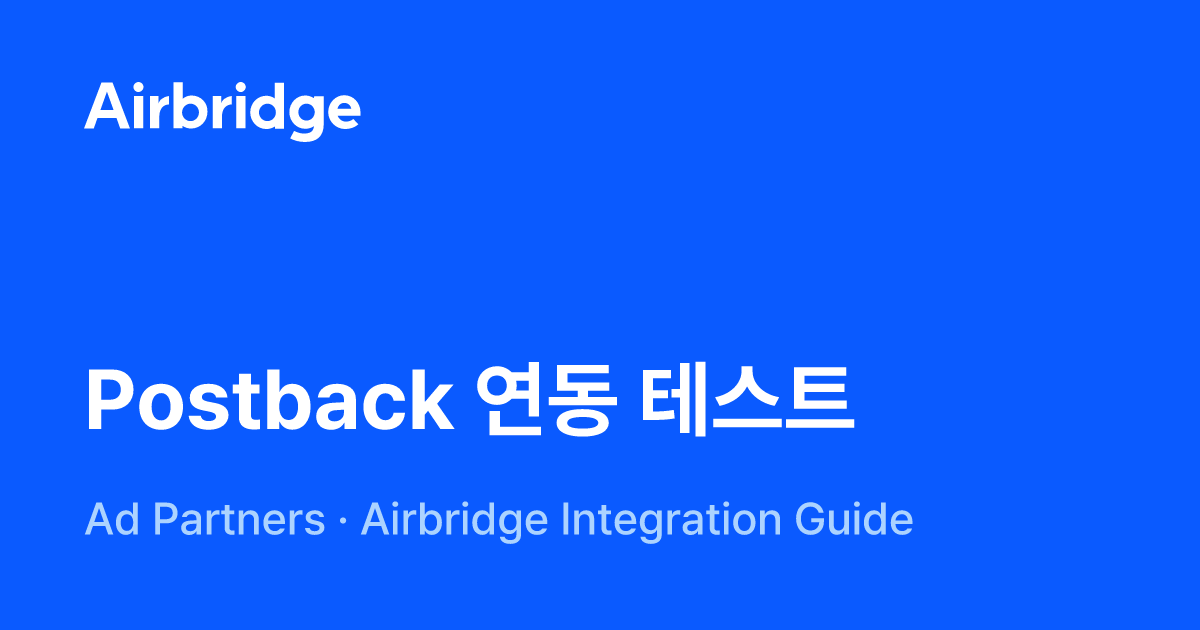 Airbridge

Postback 연동 테스트

Ad Partners · Airbridge Integration Guide